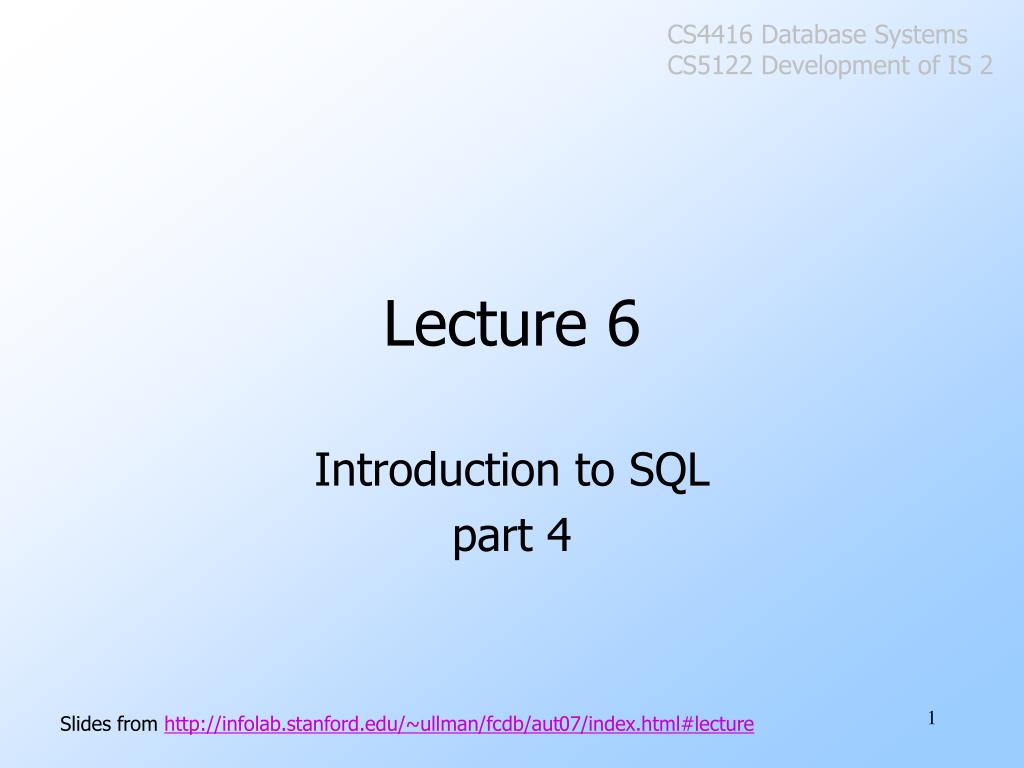 CS4416 Database Systems
CS5122 Development of IS 2

Lecture 6

Introduction to SQL
part 4

Slides from http://infolab.stanford.edu/~ullman/fcdb/aut07/index.html#lecture

1